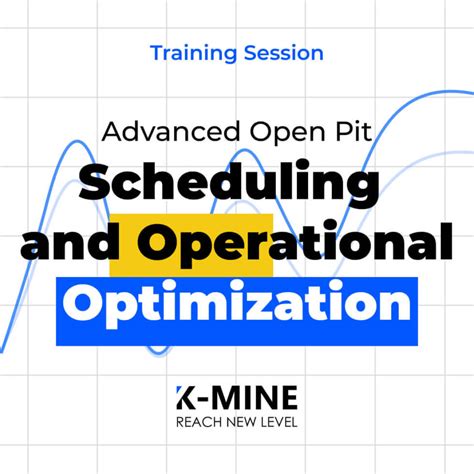 Training Session

Advanced Open Pit
Scheduling and Operational Optimization

K-MINE
REACH NEW LEVEL